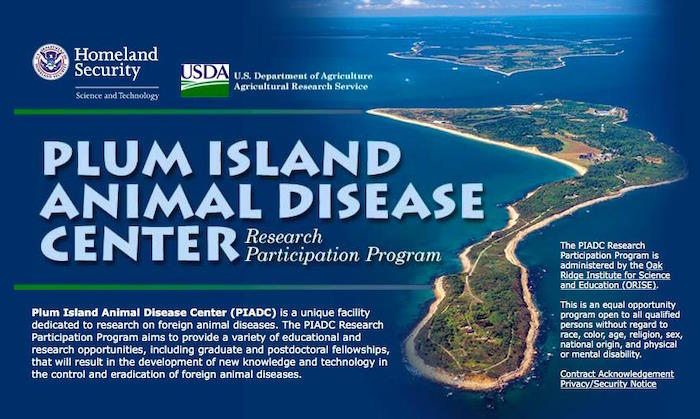 Homeland Security
Science and Technology

USDA U.S. Department of Agriculture
Agricultural Research Service

PLUM ISLAND ANIMAL DISEASE CENTER Research Participation Program

Plum Island Animal Disease Center (PIADC) is a unique facility dedicated to research on foreign animal diseases. The PIADC Research Participation Program aims to provide a variety of educational and research opportunities, including graduate and postdoctoral fellowships, that will result in the development of new knowledge and technology in the control and eradication of foreign animal diseases.

The PIADC Research Participation Program is administered by the Oak Ridge Institute for Science and Education (ORISE).

This is an equal opportunity program open to all qualified persons without regard to race, color, age, religion, sex, national origin, and physical or mental disability.

Contract Acknowledgement
Privacy/Security Notice